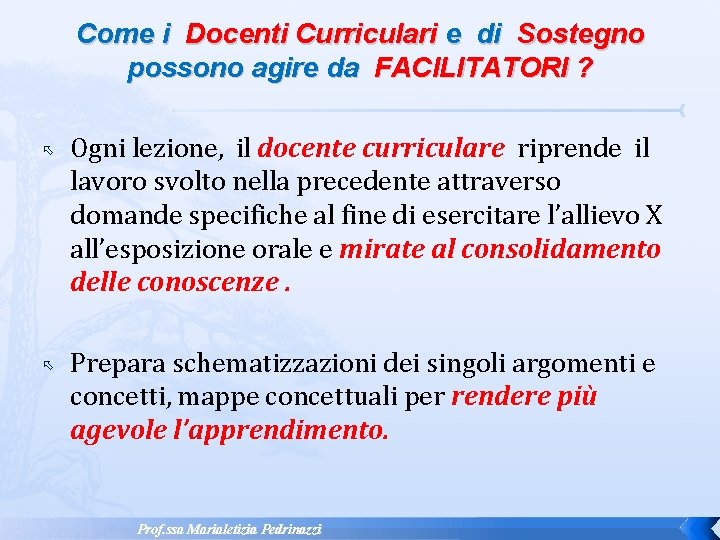 Come i Docenti Curriculari e di Sostegno possono agire da FACILITATORI ?

Ogni lezione, il docente curriculare riprende il lavoro svolto nella precedente attraverso domande specifiche al fine di esercitare l'allievo X all'esposizione orale e mirate al consolidamento delle conoscenze .

Prepara schematizzazioni dei singoli argomenti e concetti, mappe concettuali per rendere più agevole l'apprendimento.

Prof.ssa Marialetizia Pedrinazzi